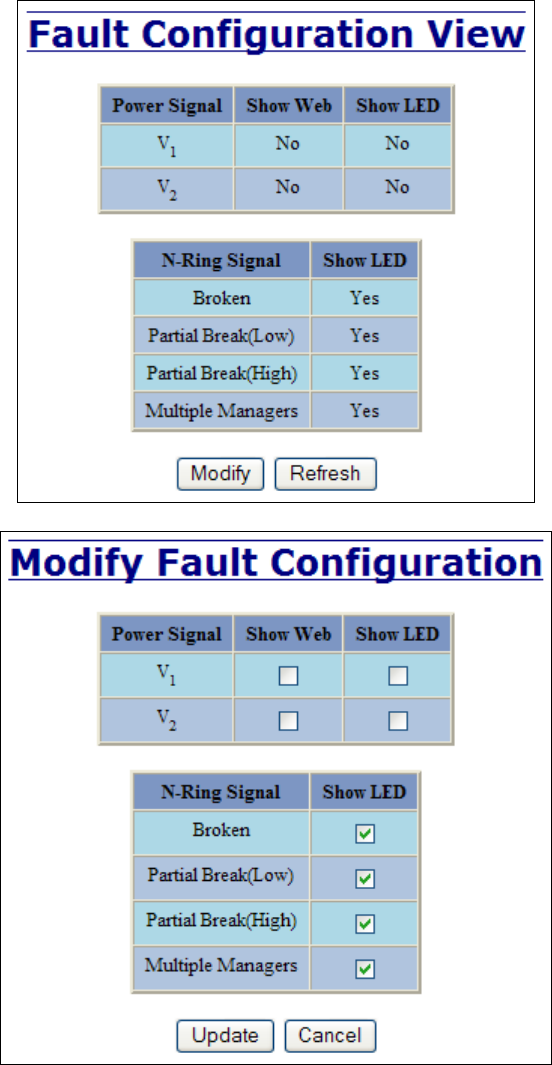 Fault Configuration View

| Power Signal | Show Web | Show LED |
|---|---|---|
| $V_1$ | No | No |
| $V_2$ | No | No |

| N-Ring Signal | Show LED |
|---|---|
| Broken | Yes |
| Partial Break(Low) | Yes |
| Partial Break(High) | Yes |
| Multiple Managers | Yes |

Modify Refresh

Modify Fault Configuration

| Power Signal | Show Web | Show LED |
|---|---|---|
| $V_1$ | ☐ | ☐ |
| $V_2$ | ☐ | ☐ |

| N-Ring Signal | Show LED |
|---|---|
| Broken | ☑ |
| Partial Break(Low) | ☑ |
| Partial Break(High) | ☑ |
| Multiple Managers | ☑ |

Update Cancel